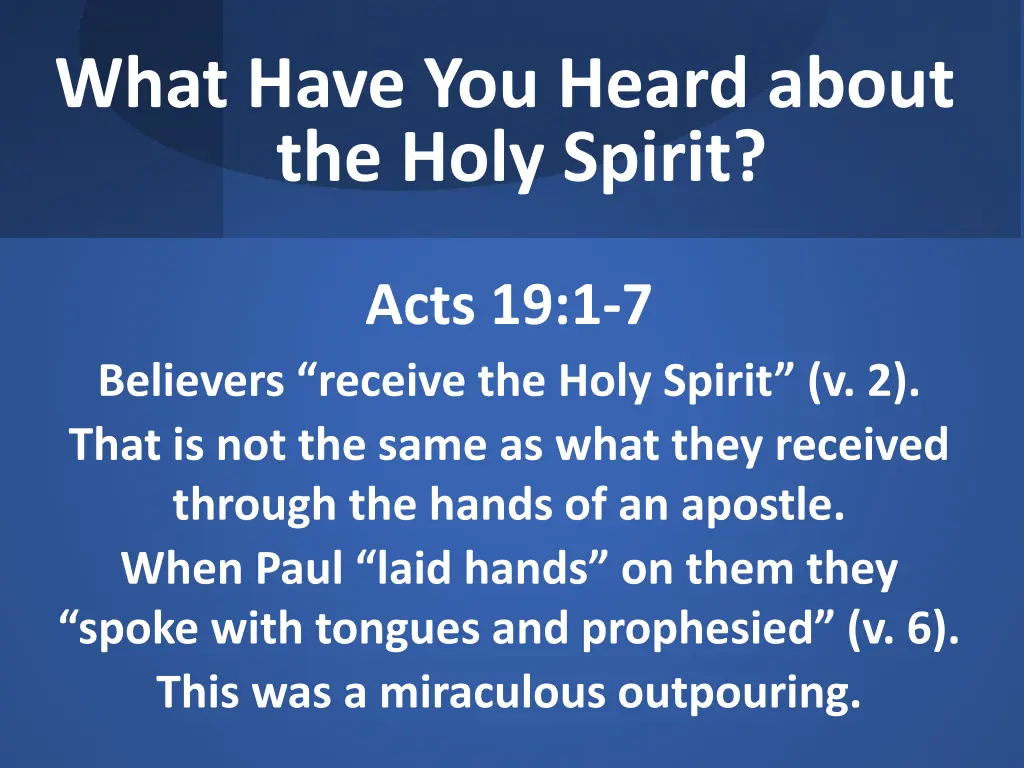 What Have You Heard about the Holy Spirit?

Acts 19:1-7

Believers “receive the Holy Spirit” (v. 2).

That is not the same as what they received through the hands of an apostle.

When Paul “laid hands” on them they “spoke with tongues and prophesied” (v. 6).

This was a miraculous outpouring.